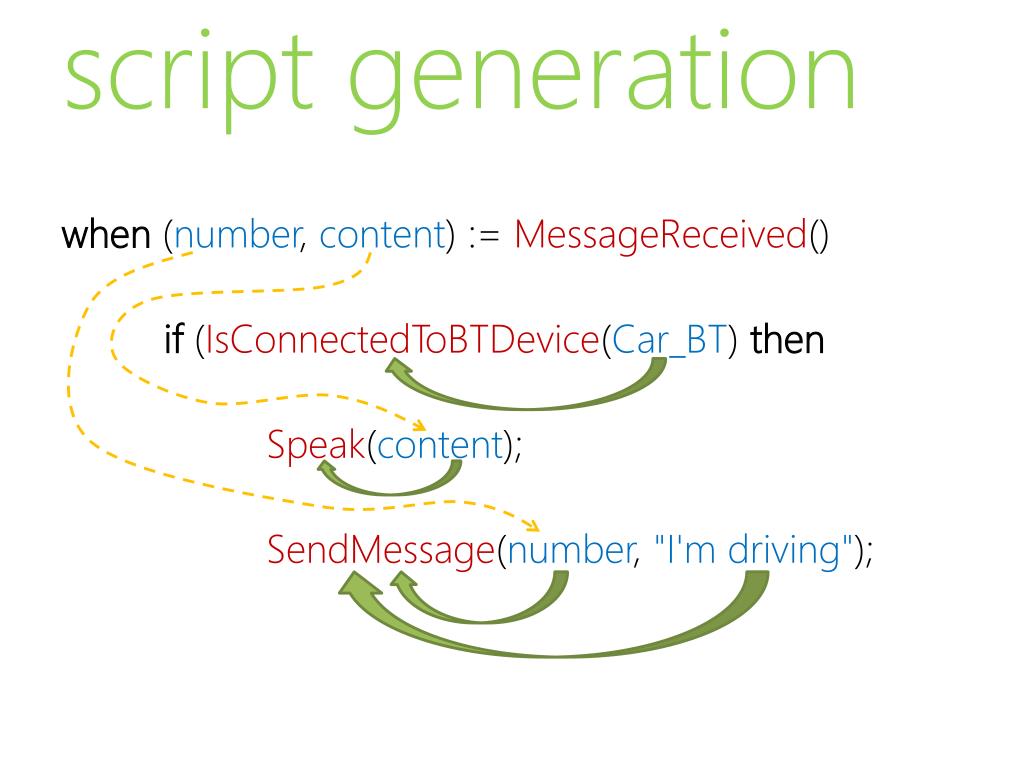 script generation

when (number, content) := MessageReceived()

if (IsConnectedToBTDevice(Car_BT) then

Speak(content);

SendMessage(number, "I'm driving");